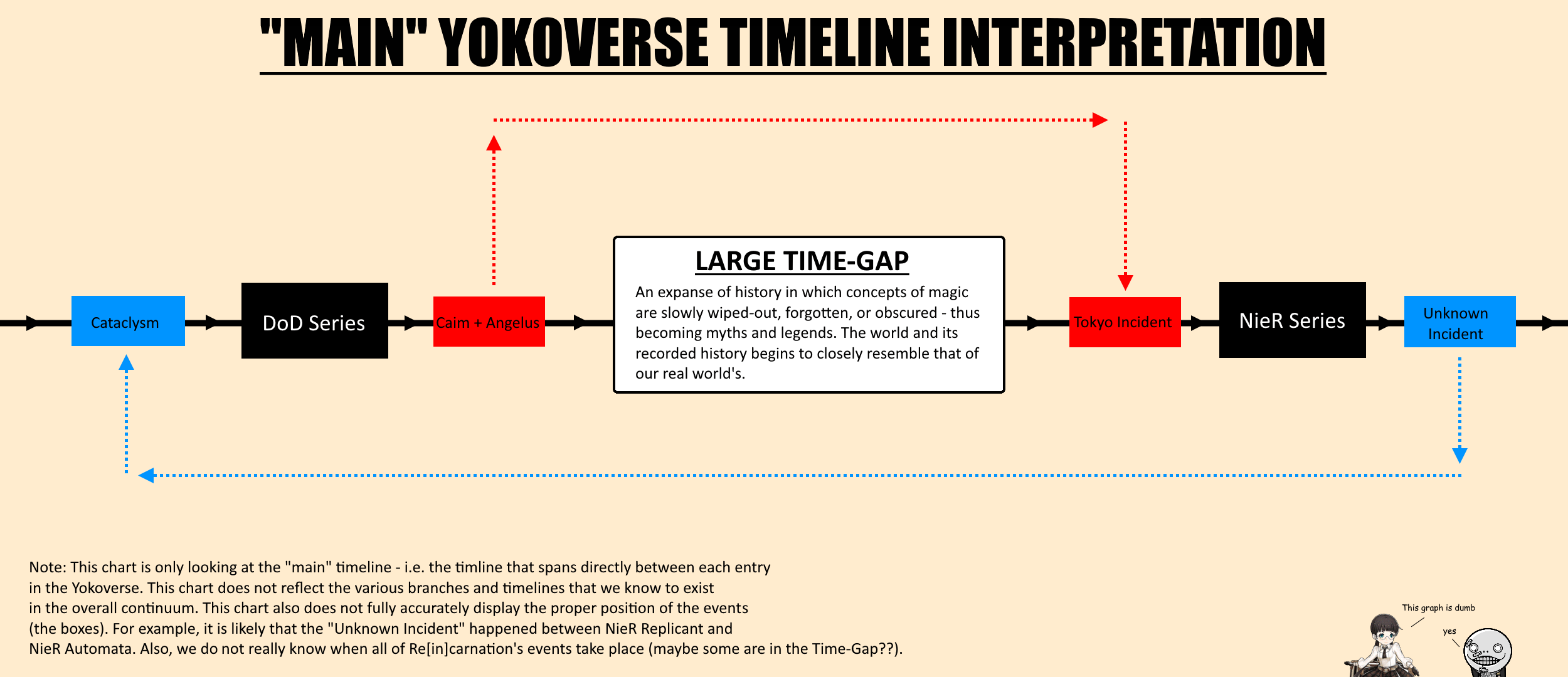 "MAIN" YOKOVERSE TIMELINE INTERPRETATION

Cataclysm

DoD Series

Caim + Angelus

LARGE TIME-GAP

An expanse of history in which concepts of magic are slowly wiped-out, forgotten, or obscured - thus becoming myths and legends. The world and its recorded history begins to closely resemble that of our real world's.

Tokyo Incident

NieR Series

Unknown Incident

Note: This chart is only looking at the "main" timeline - i.e. the timline that spans directly between each entry in the Yokoverse. This chart does not reflect the various branches and timelines that we know to exist in the overall continuum. This chart also does not fully accurately display the proper position of the events (the boxes). For example, it is likely that the "Unknown Incident" happened between NieR Replicant and NieR Automata. Also, we do not really know when all of Re[in]carnation's events take place (maybe some are in the Time-Gap??).

This graph is dumb

yes